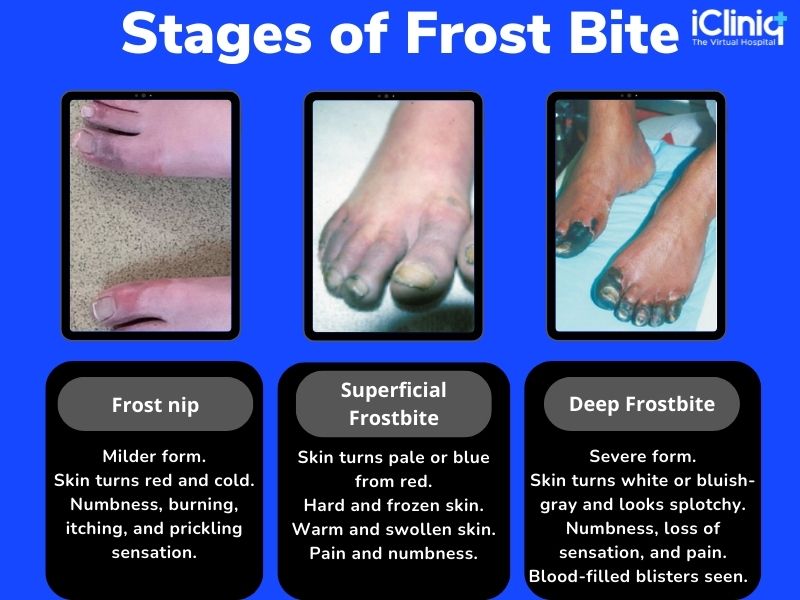 Stages of Frost Bite

iCliniq
The Virtual Hospital

Frost nip

Milder form.
Skin turns red and cold.
Numbness, burning, itching, and prickling sensation.

Superficial Frostbite

Skin turns pale or blue from red.
Hard and frozen skin.
Warm and swollen skin.
Pain and numbness.

Deep Frostbite

Severe form.
Skin turns white or bluish-gray and looks splotchy.
Numbness, loss of sensation, and pain.
Blood-filled blisters seen.